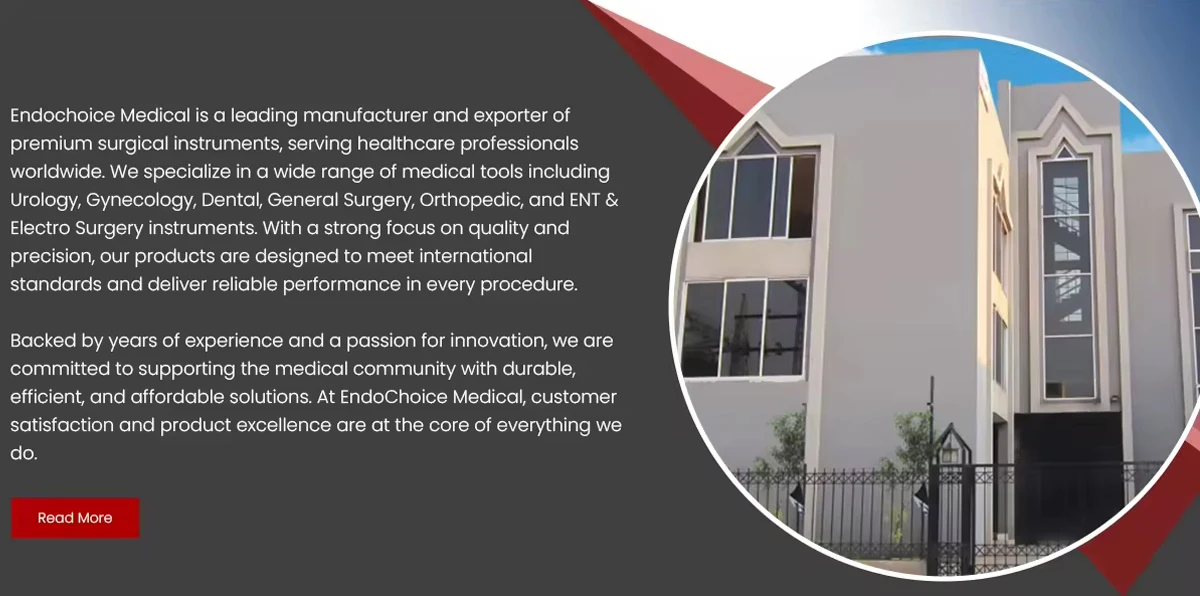 Endochoice Medical is a leading manufacturer and exporter of premium surgical instruments, serving healthcare professionals worldwide. We specialize in a wide range of medical tools including Urology, Gynecology, Dental, General Surgery, Orthopedic, and ENT & Electro Surgery instruments. With a strong focus on quality and precision, our products are designed to meet international standards and deliver reliable performance in every procedure.

Backed by years of experience and a passion for innovation, we are committed to supporting the medical community with durable, efficient, and affordable solutions. At EndoChoice Medical, customer satisfaction and product excellence are at the core of everything we do.

Read More